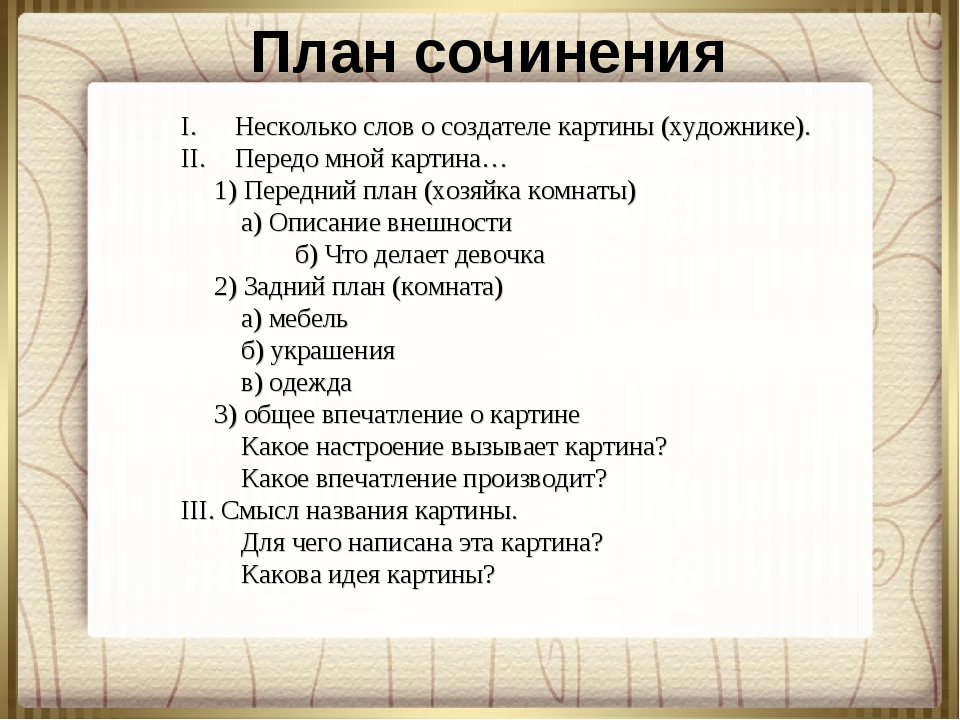 План сочинения

I. Несколько слов о создателе картины (художнике).
II. Передо мной картина…
1) Передний план (хозяйка комнаты)
а) Описание внешности
б) Что делает девочка
2) Задний план (комната)
а) мебель
б) украшения
в) одежда
3) общее впечатление о картине
Какое настроение вызывает картина?
Какое впечатление производит?
III. Смысл названия картины.
Для чего написана эта картина?
Какова идея картины?